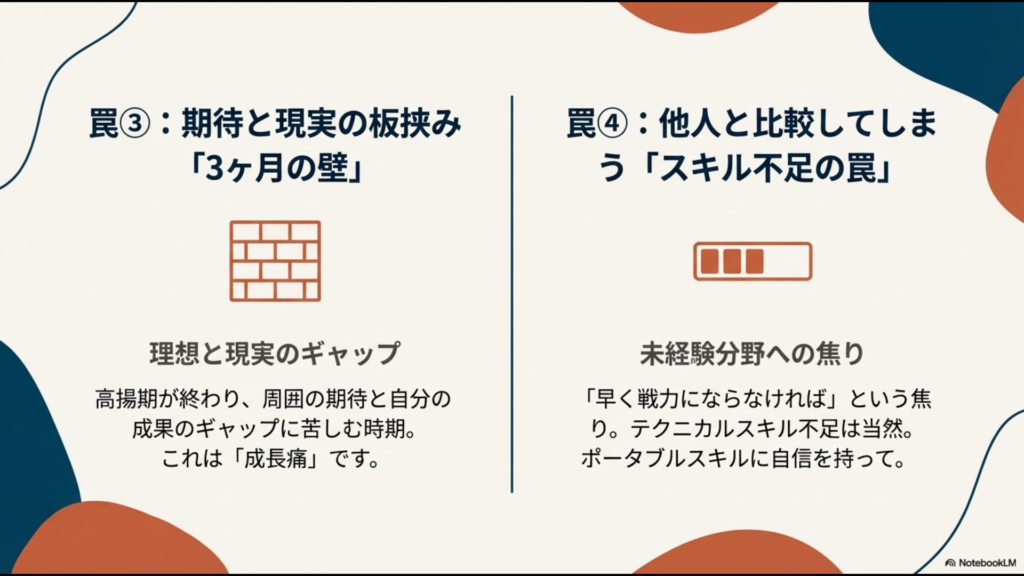 罠③：期待と現実の板挟み「3ヶ月の壁」

理想と現実のギャップ

高揚期が終わり、周囲の期待と自分の成果のギャップに苦しむ時期。これは「成長痛」です。

罠④：他人と比較してしまう「スキル不足の罠」

未経験分野への焦り

「早く戦力にならなければ」という焦り。テクニカルスキル不足は当然。ポータブルスキルに自信を持って。

NotebookLM